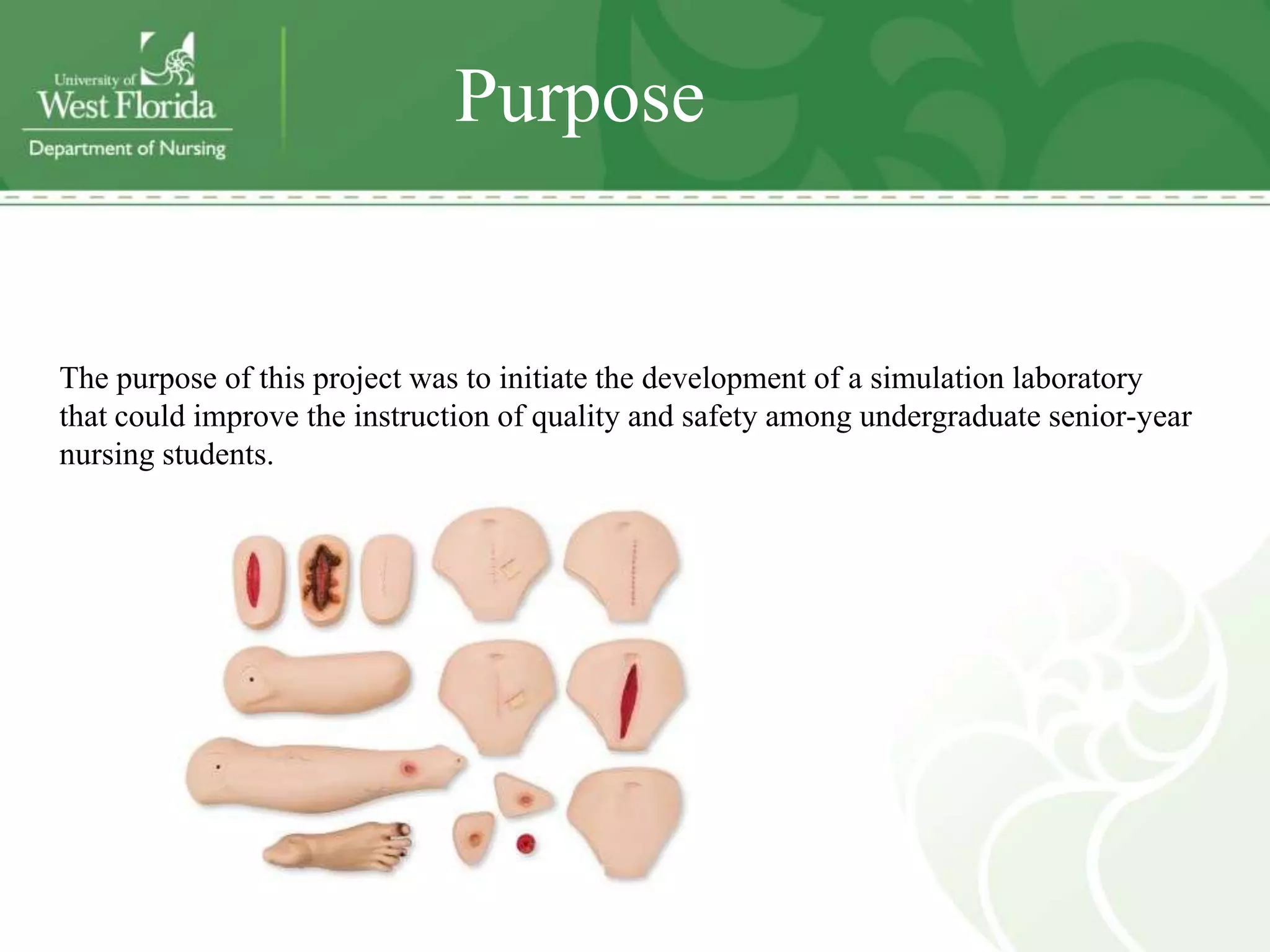 University of
West Florida
Department of Nursing

Purpose

The purpose of this project was to initiate the development of a simulation laboratory that could improve the instruction of quality and safety among undergraduate senior-year nursing students.